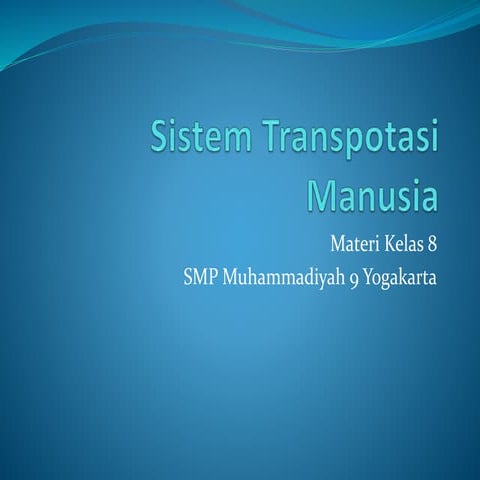 Sistem Transpotasi Manusia

Materi Kelas 8

SMP Muhammadiyah 9 Yogakarta